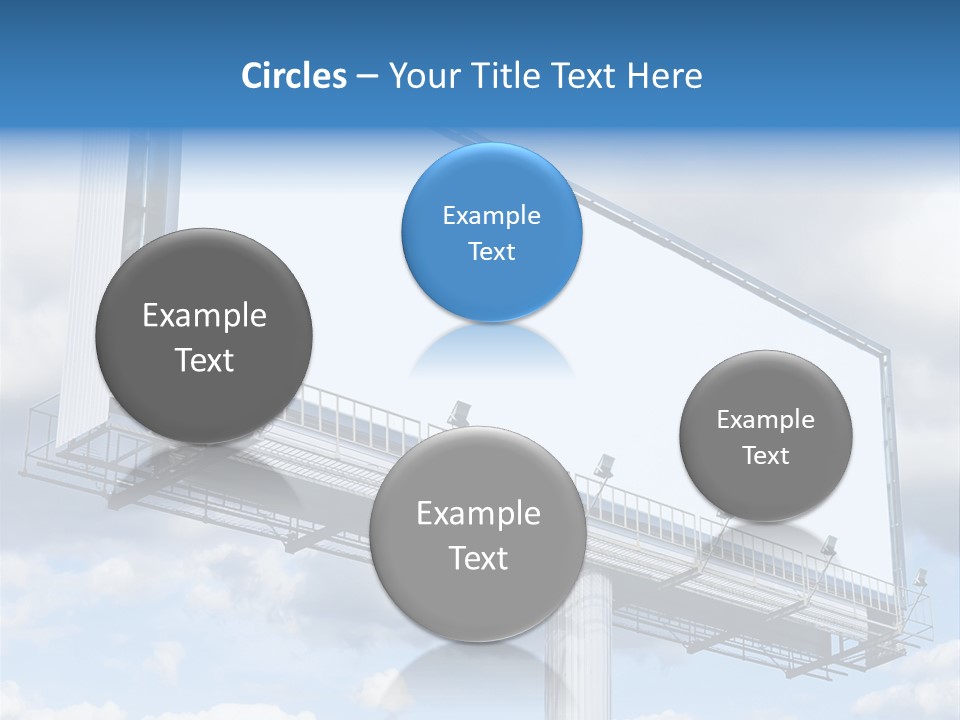 Circles – Your Title Text Here

Example Text

Example Text

Example Text

Example Text